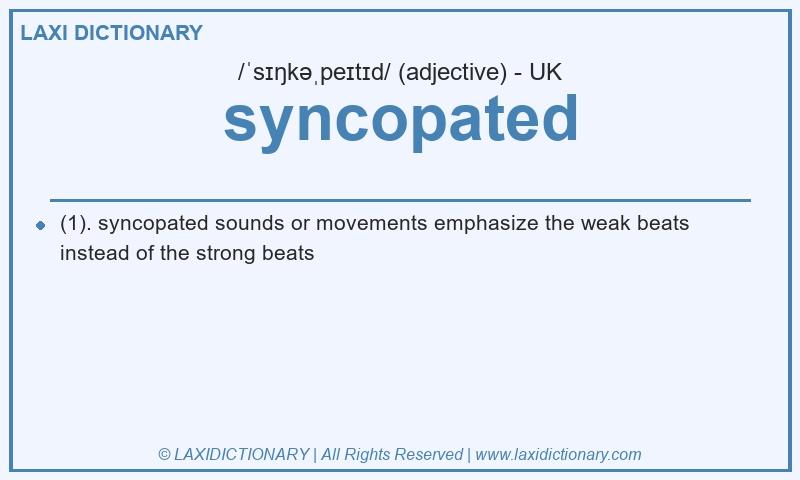 LAXI DICTIONARY

/ˈsɪŋkəˌpeɪtɪd/ (adjective) - UK

syncopated

(1). syncopated sounds or movements emphasize the weak beats instead of the strong beats

© LAXIDICTIONARY | All Rights Reserved | www.laxidictionary.com